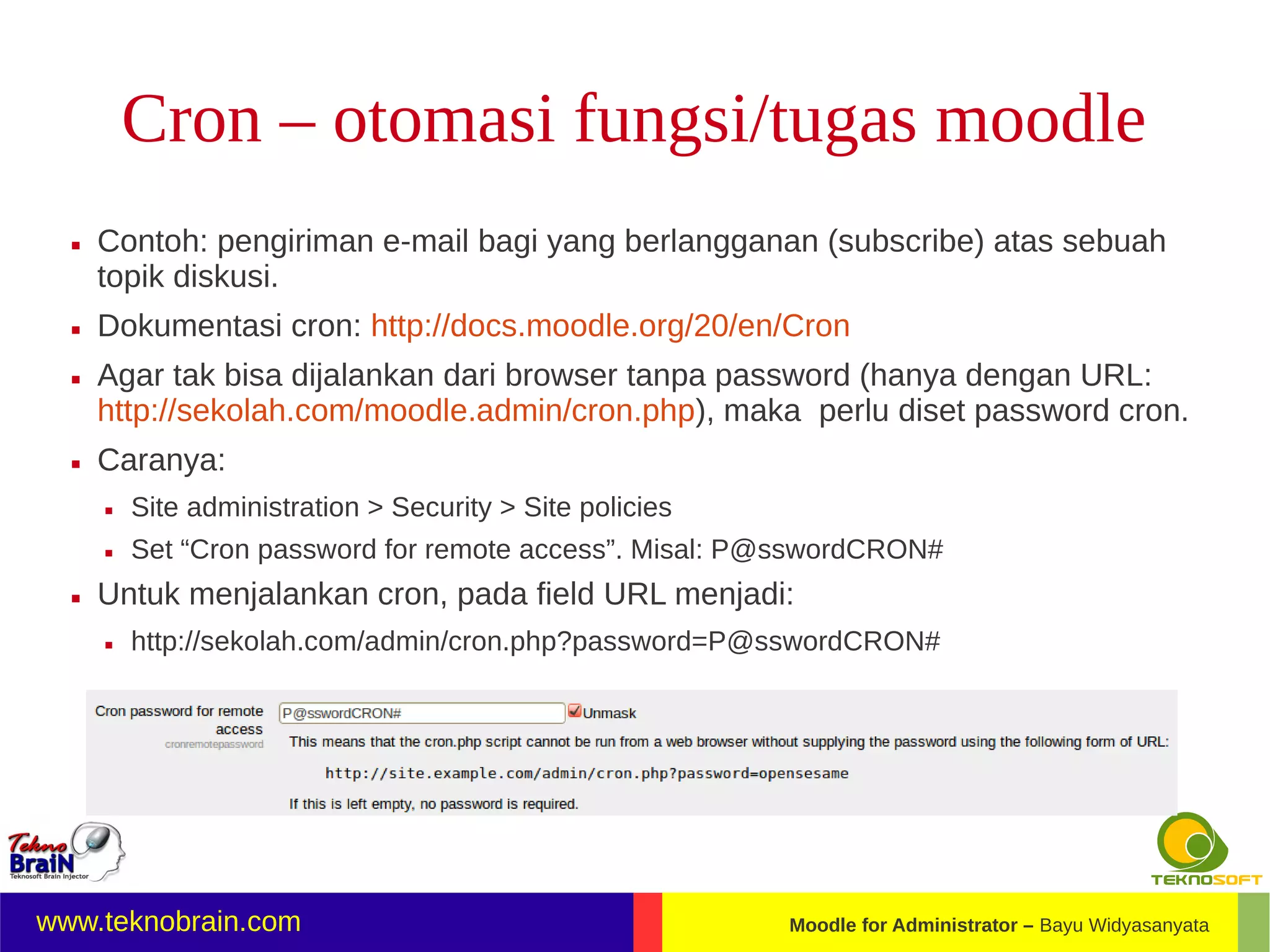 Cron – otomasi fungsi/tugas moodle

- Contoh: pengiriman e-mail bagi yang berlangganan (subscribe) atas sebuah topik diskusi.
- Dokumentasi cron: http://docs.moodle.org/20/en/Cron
- Agar tak bisa dijalankan dari browser tanpa password (hanya dengan URL: http://sekolah.com/moodle.admin/cron.php), maka perlu diset password cron.
- Caranya:
  - Site administration > Security > Site policies
  - Set “Cron password for remote access”. Misal: P@sswordCRON#
- Untuk menjalankan cron, pada field URL menjadi:
  - http://sekolah.com/admin/cron.php?password=P@sswordCRON#

Cron password for remote access
cronremotepassword
P@sswordCRON#
Unmask
This means that the cron.php script cannot be run from a web browser without supplying the password using the following form of URL:

http://site.example.com/admin/cron.php?password=opensesame

If this is left empty, no password is required.

Tekno BraiN
Teknosoft Brain Injector

TEKNOSOFT

www.teknobrain.com

Moodle for Administrator – Bayu Widyasanyata